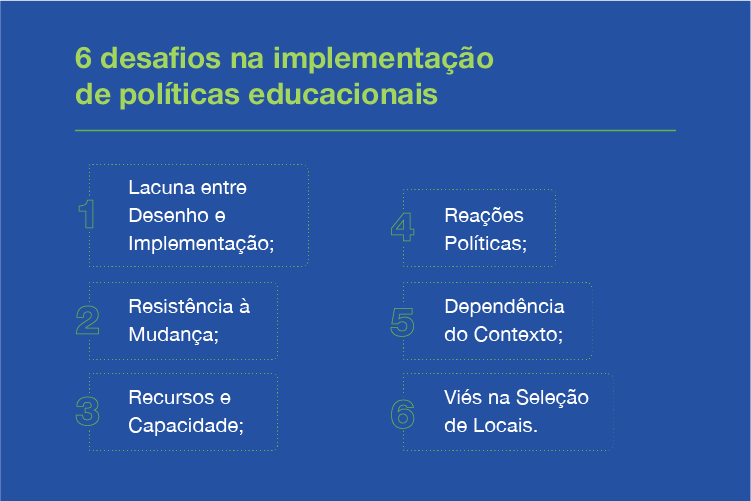 6 desafios na implementação de políticas educacionais

1 Lacuna entre Desenho e Implementação;

2 Resistência à Mudança;

3 Recursos e Capacidade;

4 Reações Políticas;

5 Dependência do Contexto;

6 Viés na Seleção de Locais.